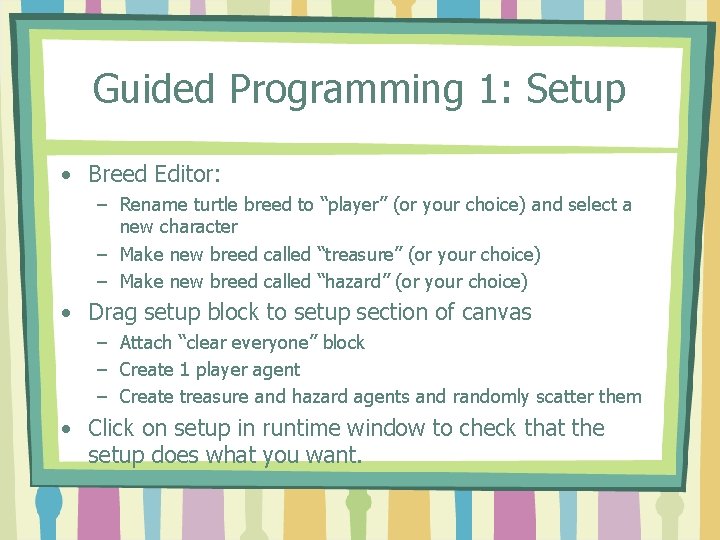 Guided Programming 1: Setup

• Breed Editor:
– Rename turtle breed to “player” (or your choice) and select a new character
– Make new breed called “treasure” (or your choice)
– Make new breed called “hazard” (or your choice)
• Drag setup block to setup section of canvas
– Attach “clear everyone” block
– Create 1 player agent
– Create treasure and hazard agents and randomly scatter them
• Click on setup in runtime window to check that the setup does what you want.